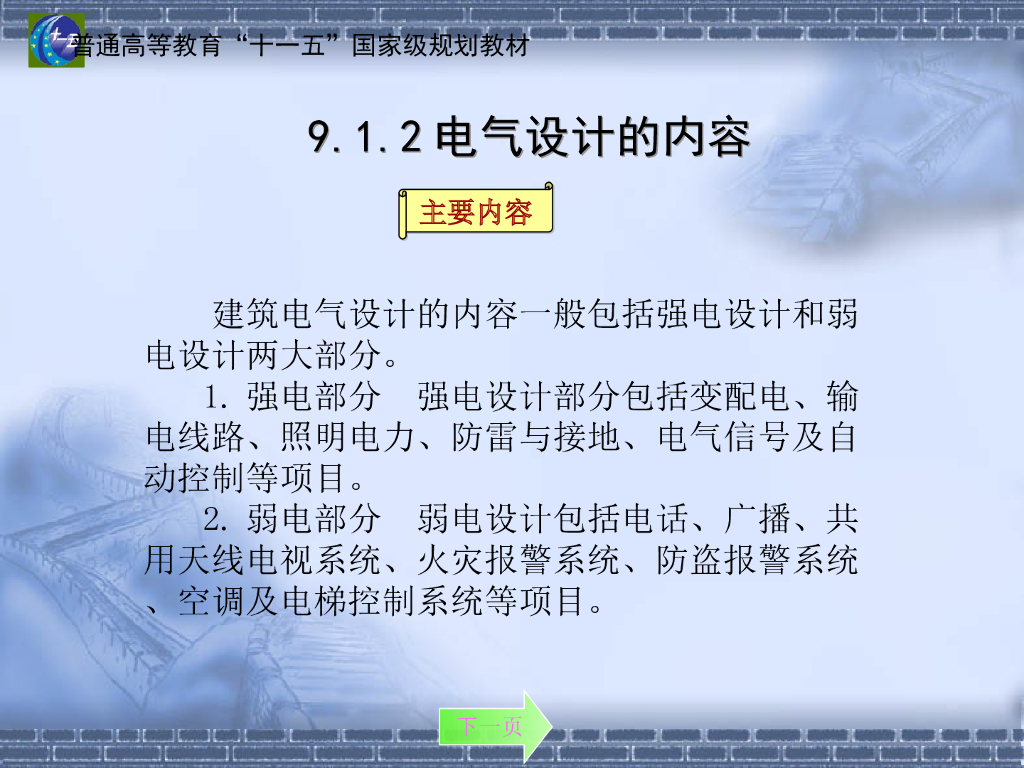 普通高等教育“十一五”国家级规划教材

9.1.2 电气设计的内容

主要内容

建筑电气设计的内容一般包括强电设计和弱电设计两大部分。

1. 强电部分　强电设计部分包括变配电、输电线路、照明电力、防雷与接地、电气信号及自动控制等项目。

2. 弱电部分　弱电设计包括电话、广播、共用天线电视系统、火灾报警系统、防盗报警系统、空调及电梯控制系统等项目。

下一页